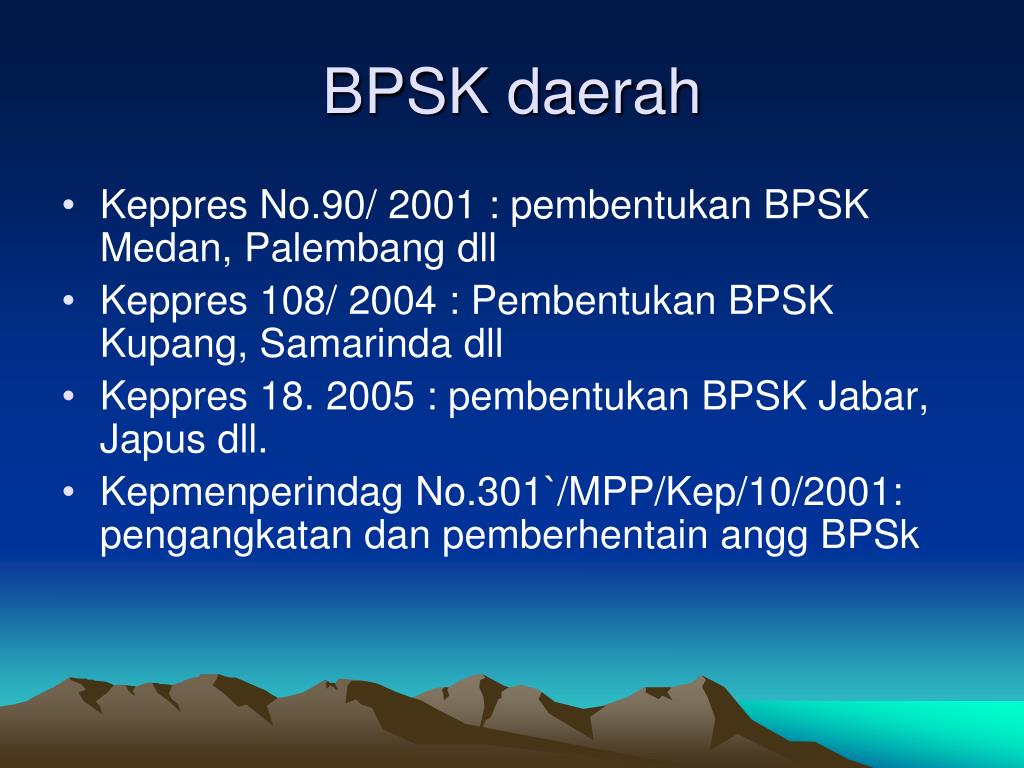 BPSK daerah

• Keppres No.90/ 2001 : pembentukan BPSK Medan, Palembang dll
• Keppres 108/ 2004 : Pembentukan BPSK Kupang, Samarinda dll
• Keppres 18. 2005 : pembentukan BPSK Jabar, Japus dll.
• Kepmenperindag No.301`/MPP/Kep/10/2001: pengangkatan dan pemberhentain angg BPSk